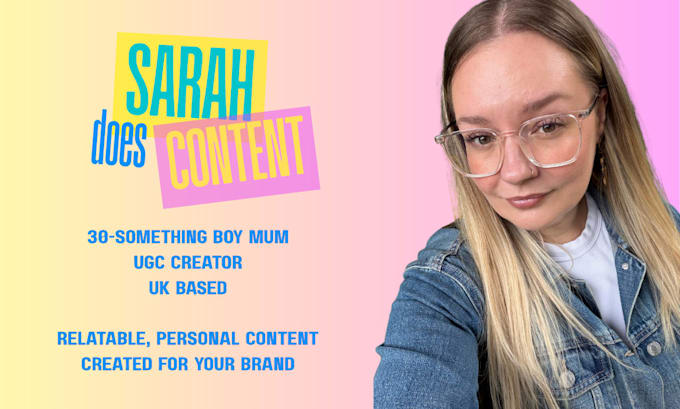 SARAH
does CONTENT

30-SOMETHING BOY MUM
UGC CREATOR
UK BASED

RELATABLE, PERSONAL CONTENT
CREATED FOR YOUR BRAND